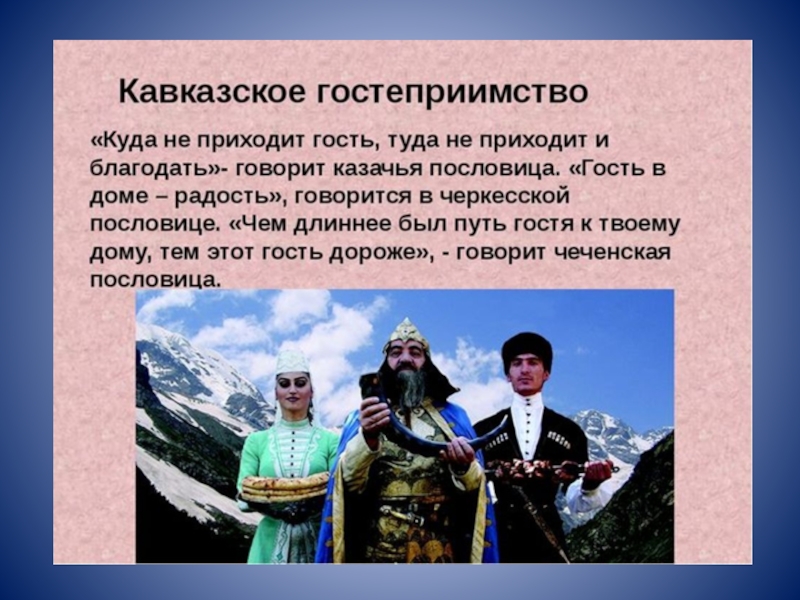 Кавказское гостеприимство

«Куда не приходит гость, туда не приходит и благодать»- говорит казачья пословица. «Гость в доме – радость», говорится в черкесской пословице. «Чем длиннее был путь гостя к твоему дому, тем этот гость дороже», - говорит чеченская пословица.